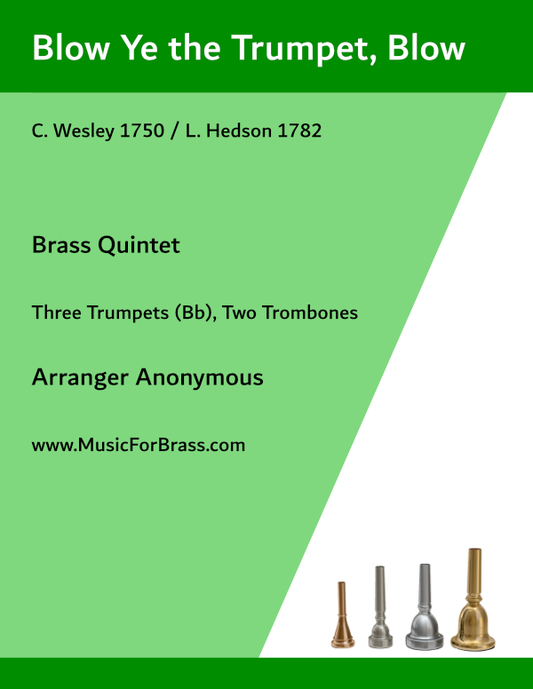 Blow Ye the Trumpet, Blow

C. Wesley 1750 / L. Hedson 1782

Brass Quintet

Three Trumpets (Bb), Two Trombones

Arranger Anonymous

www.MusicForBrass.com